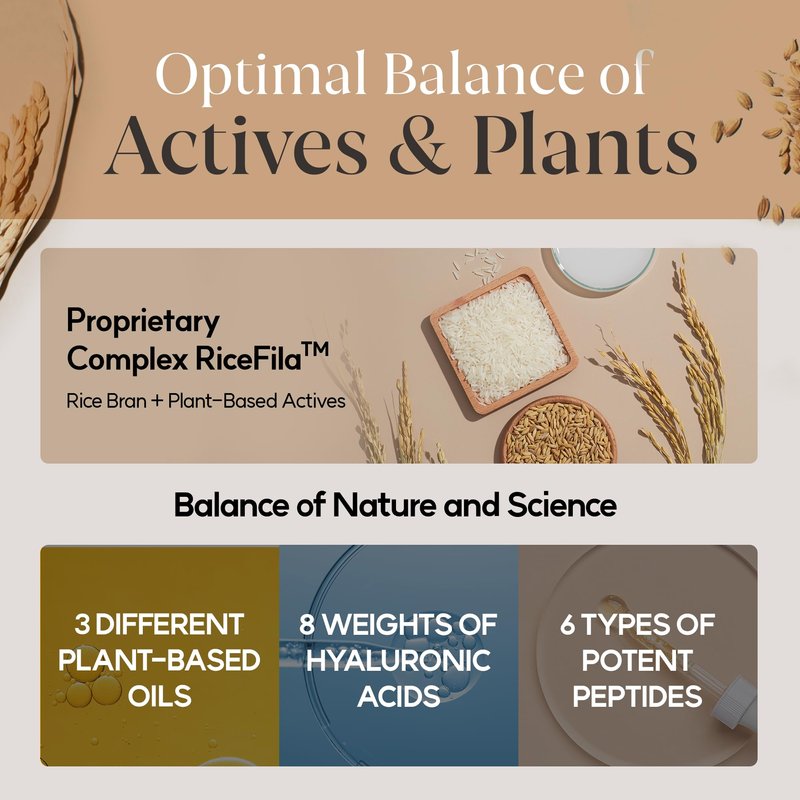 Optimal Balance of
Actives & Plants

Proprietary Complex RiceFila™

Rice Bran + Plant-Based Actives

Balance of Nature and Science

3 DIFFERENT PLANT-BASED OILS

8 WEIGHTS OF HYALURONIC ACIDS

6 TYPES OF POTENT PEPTIDES